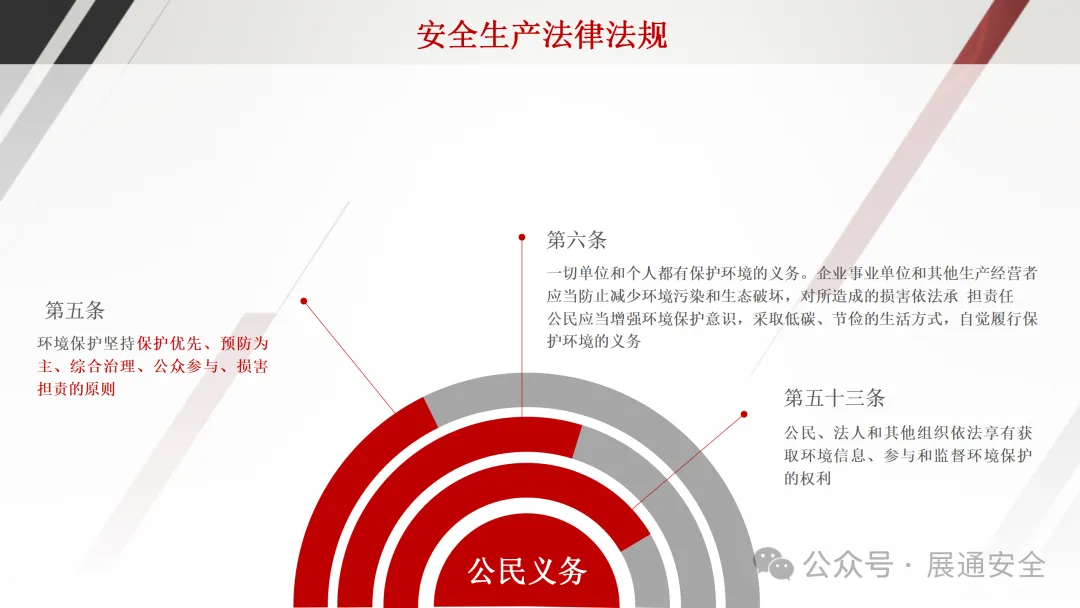 安全生产法律法规

第五条

环境保护坚持保护优先、预防为主、综合治理、公众参与、损害担责的原则

第六条

一切单位和个人都有保护环境的义务。企业事业单位和其他生产经营者应当防止减少环境污染和生态破坏，对所造成的损害依法承 担责任
公民应当增强环境保护意识，采取低碳、节俭的生活方式，自觉履行保护环境的义务

第五十三条

公民、法人和其他组织依法享有获取环境信息、参与和监督环境保护的权利

公民义务

公众号 · 展通安全